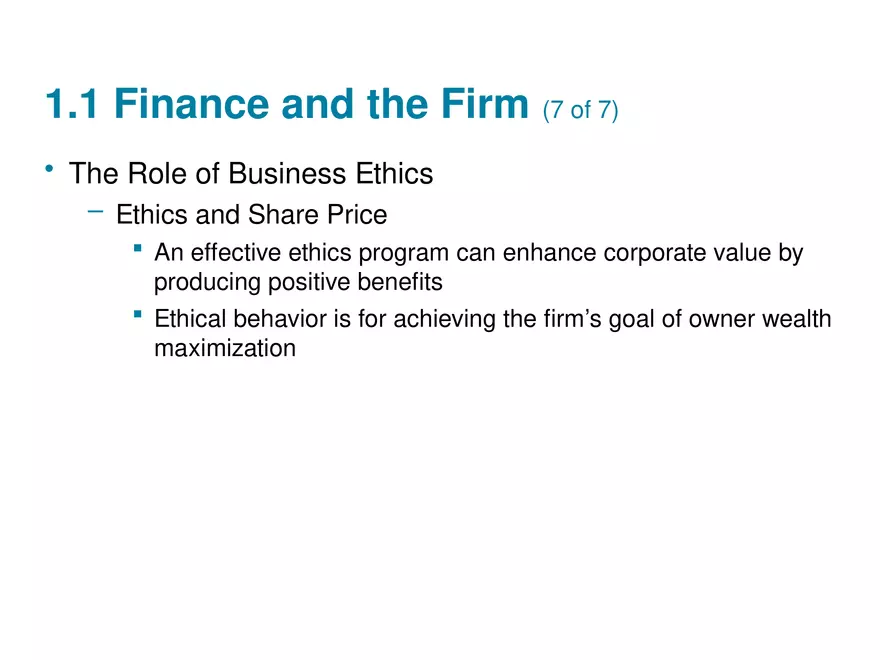 1.1 Finance and the Firm (7 of 7)

• The Role of Business Ethics

– Ethics and Share Price

▪ An effective ethics program can enhance corporate value by producing positive benefits

▪ Ethical behavior is for achieving the firm's goal of owner wealth maximization